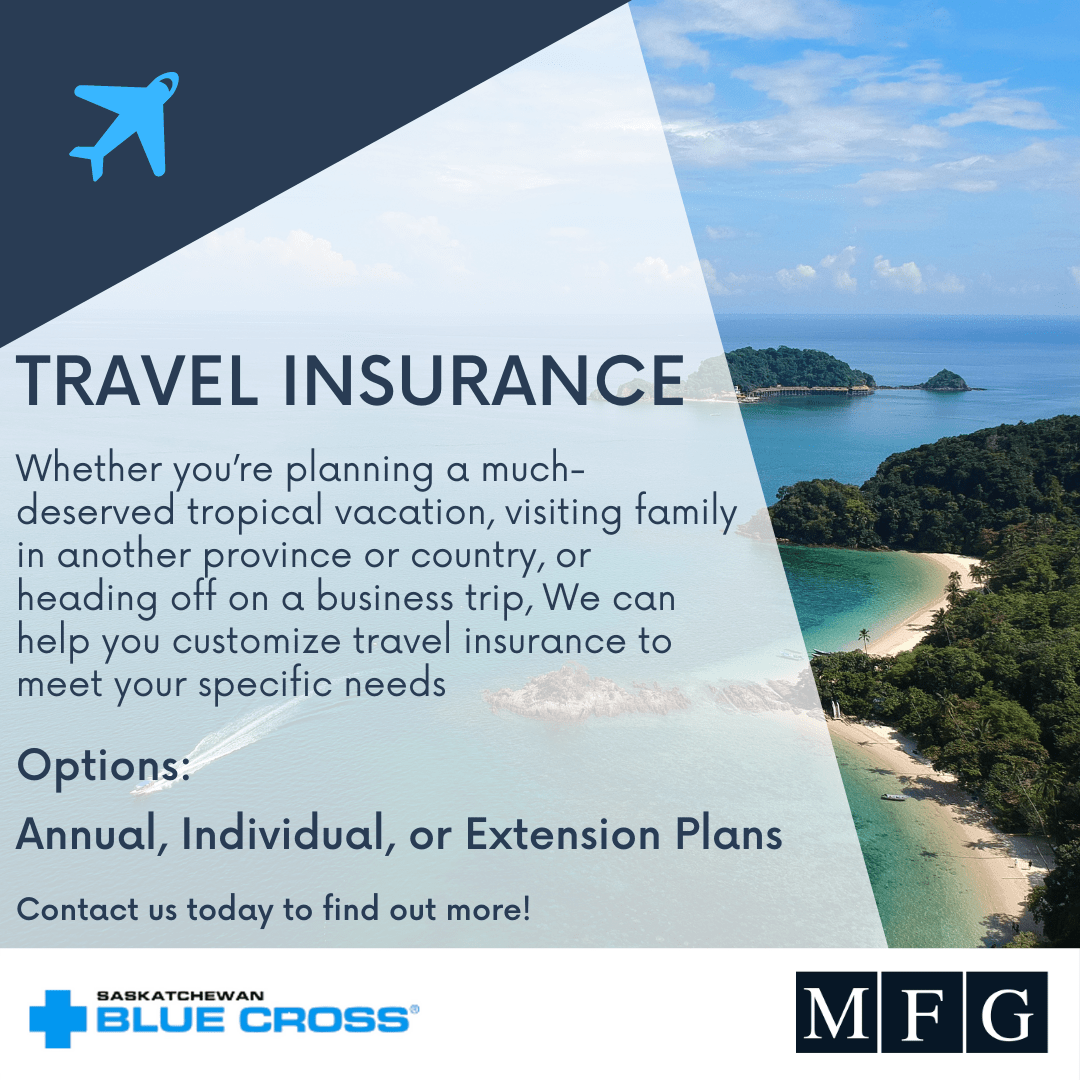 TRAVEL INSURANCE

Whether you're planning a much-deserved tropical vacation, visiting family in another province or country, or heading off on a business trip, We can help you customize travel insurance to meet your specific needs

Options:

Annual, Individual, or Extension Plans

Contact us today to find out more!

SASKATCHEWAN BLUE CROSS®

MFG